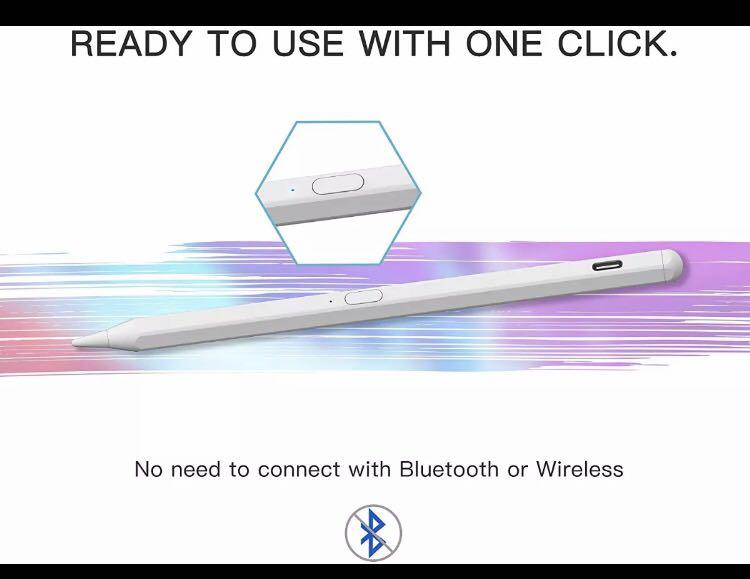 READY TO USE WITH ONE CLICK.

No need to connect with Bluetooth or Wireless